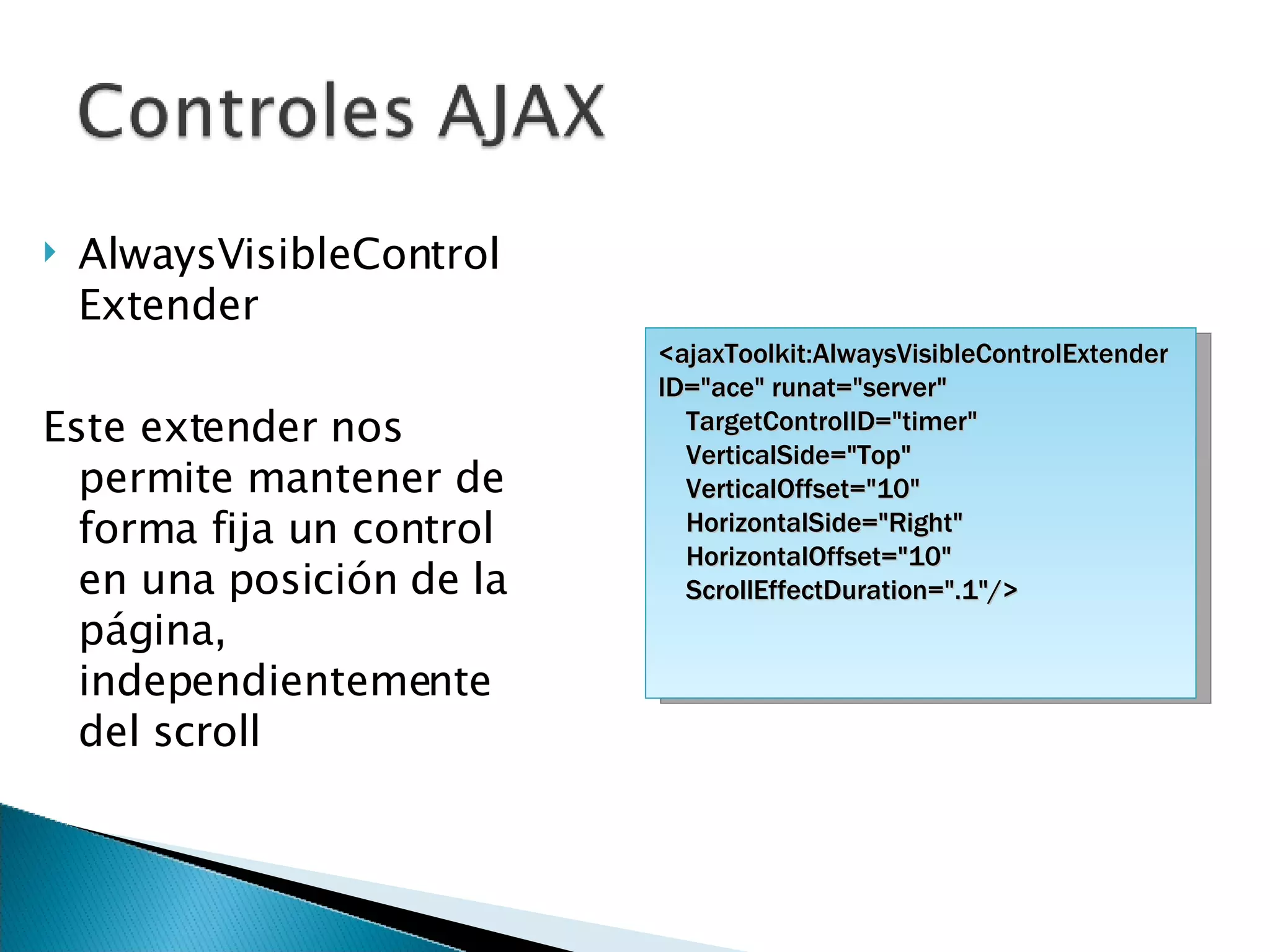 Controles AJAX

AlwaysVisibleControl Extender

Este extender nos permite mantener de forma fija un control en una posición de la página, independientemente del scroll

<ajaxToolkit:AlwaysVisibleControlExtender ID="ace" runat="server"
TargetControlID="timer"
VerticalSide="Top"
VerticalOffset="10"
HorizontalSide="Right"
HorizontalOffset="10"
ScrollEffectDuration=".1"/>